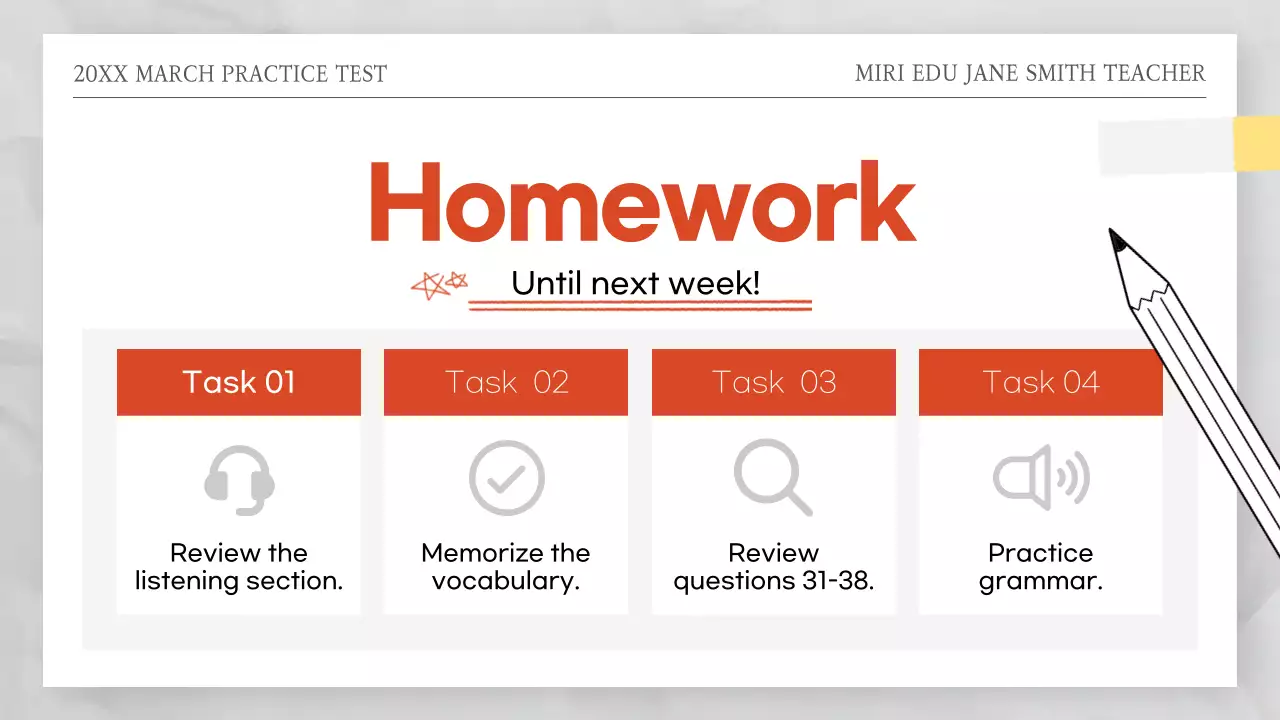 20XX MARCH PRACTICE TEST

MIRI EDU JANE SMITH TEACHER

Homework

Until next week!

Task 01

Review the listening section.

Task 02

Memorize the vocabulary.

Task 03

Review questions 31-38.

Task 04

Practice grammar.